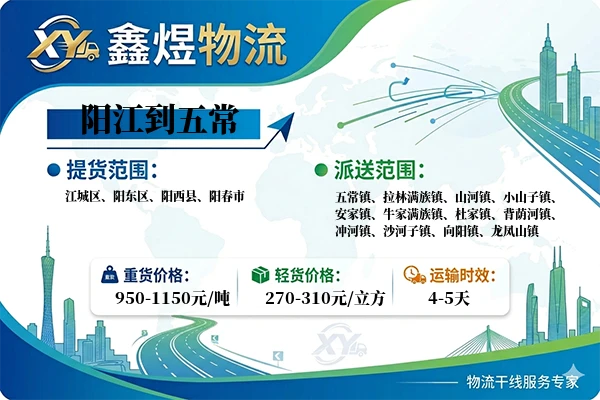 XY 鑫煜物流

阳江到五常

提货范围：
江城区、阳东区、阳西县、阳春市

派送范围：
五常镇、拉林满族镇、山河镇、小山子镇、安家镇、牛家满族镇、杜家镇、背荫河镇、冲河镇、沙河子镇、向阳镇、龙凤山镇

重货价格：
950-1150元/吨

轻货价格：
270-310元/立方

运输时效：
4-5天

XY

物流干线服务专家